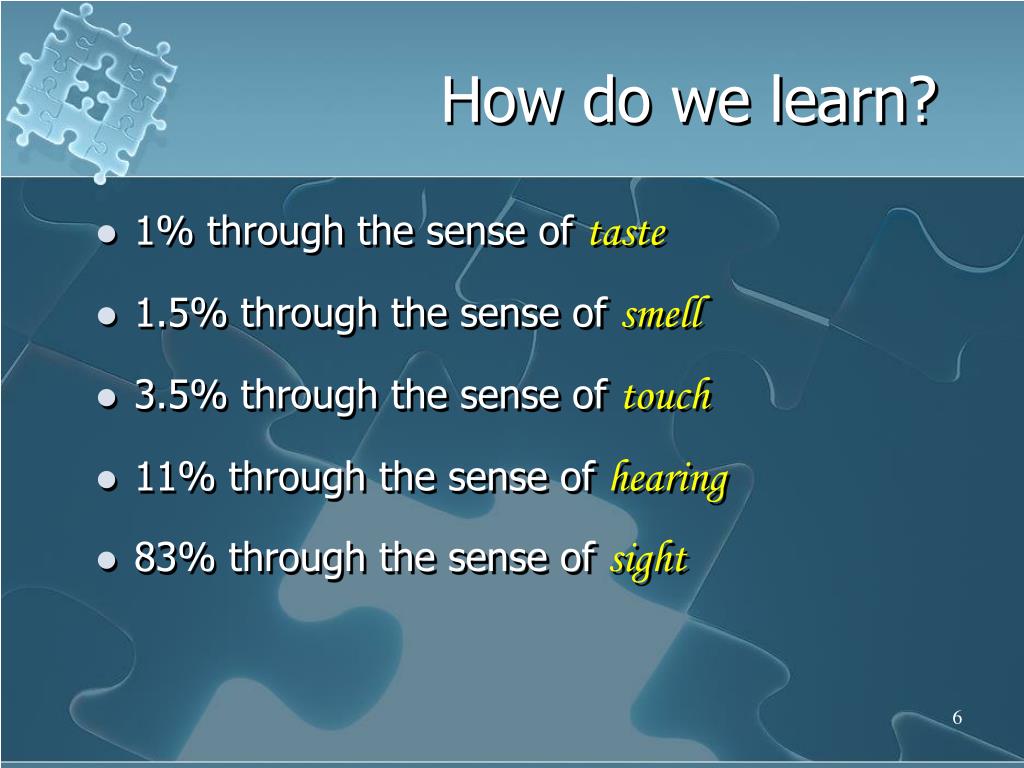 How do we learn?

- 1% through the sense of taste
- 1.5% through the sense of smell
- 3.5% through the sense of touch
- 11% through the sense of hearing
- 83% through the sense of sight

6